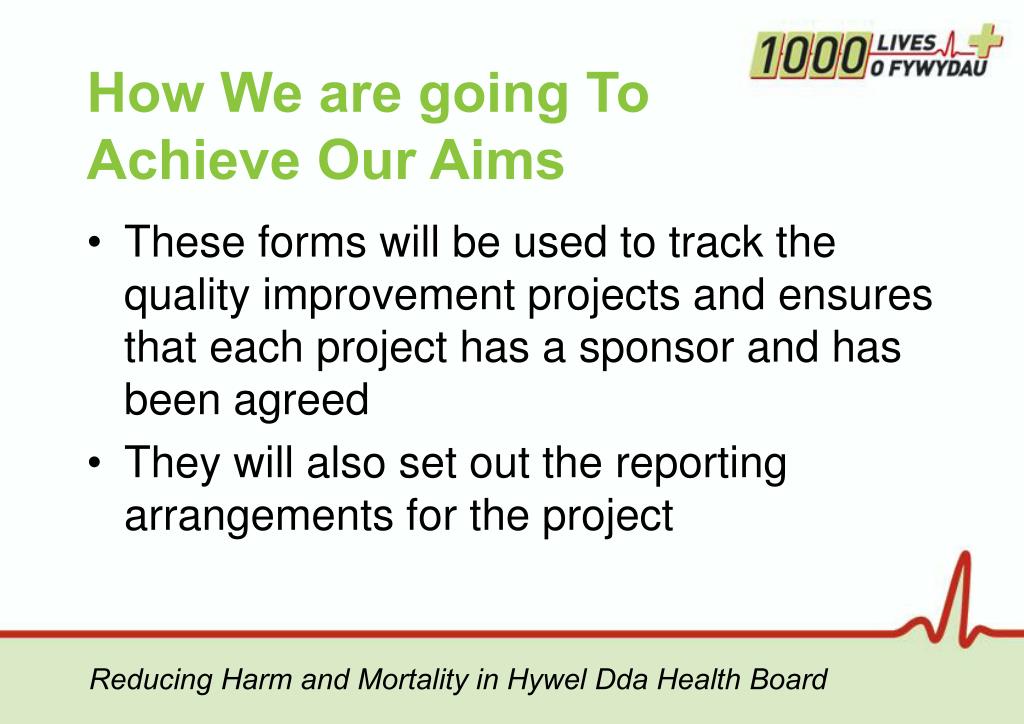 1000 LIVES O FYWYDAU

How We are going To Achieve Our Aims

• These forms will be used to track the quality improvement projects and ensures that each project has a sponsor and has been agreed

• They will also set out the reporting arrangements for the project

Reducing Harm and Mortality in Hywel Dda Health Board